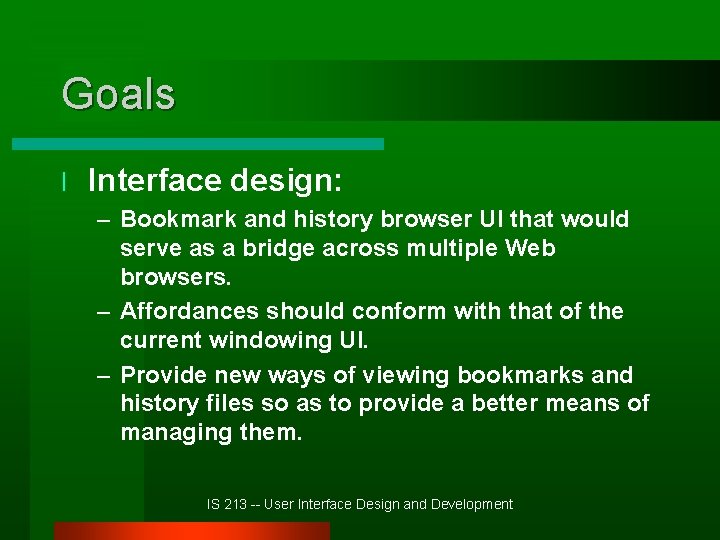 Goals

l Interface design:

– Bookmark and history browser UI that would serve as a bridge across multiple Web browsers.

– Affordances should conform with that of the current windowing UI.

– Provide new ways of viewing bookmarks and history files so as to provide a better means of managing them.

IS 213 -- User Interface Design and Development